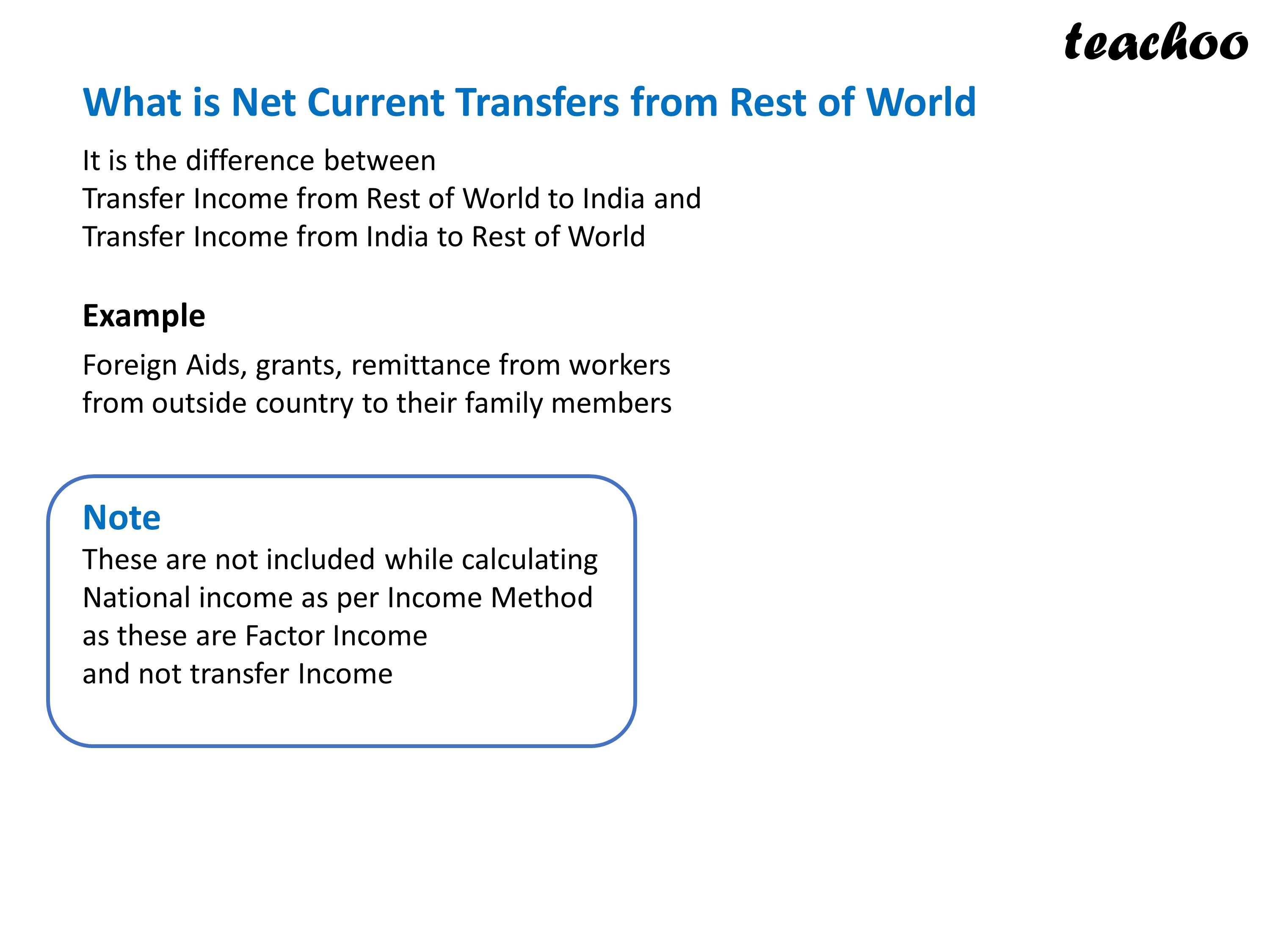 teachoo

What is Net Current Transfers from Rest of World

It is the difference between
Transfer Income from Rest of World to India and
Transfer Income from India to Rest of World

Example

Foreign Aids, grants, remittance from workers from outside country to their family members

Note
These are not included while calculating National income as per Income Method as these are Factor Income and not transfer Income